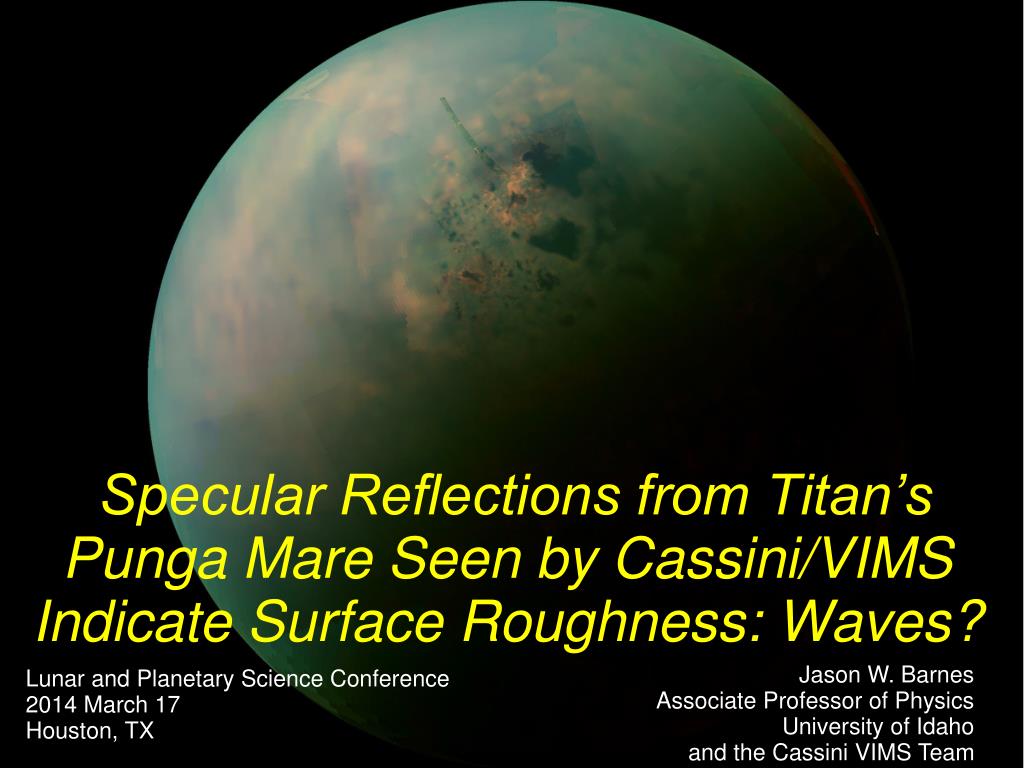 Specular Reflections from Titan’s Punga Mare Seen by Cassini/VIMS Indicate Surface Roughness: Waves?

Lunar and Planetary Science Conference
2014 March 17
Houston, TX

Jason W. Barnes
Associate Professor of Physics
University of Idaho
and the Cassini VIMS Team